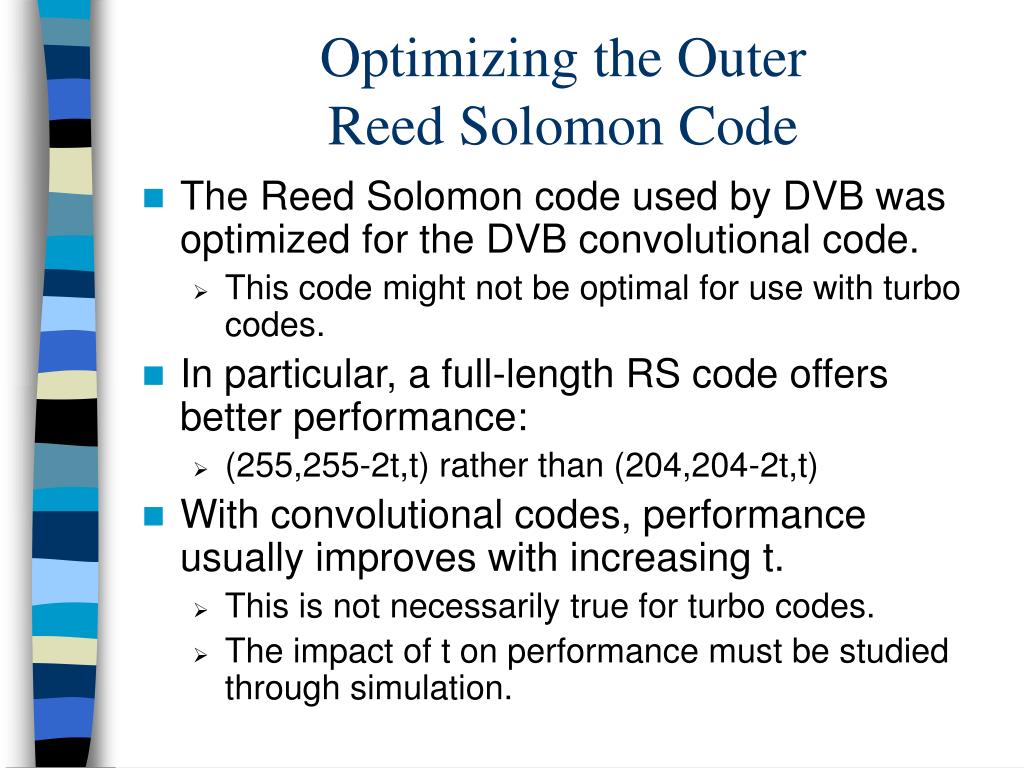 Optimizing the Outer Reed Solomon Code

The Reed Solomon code used by DVB was optimized for the DVB convolutional code.

This code might not be optimal for use with turbo codes.

In particular, a full-length RS code offers better performance:

(255,255-2t,t) rather than (204,204-2t,t)

With convolutional codes, performance usually improves with increasing t.

This is not necessarily true for turbo codes.

The impact of t on performance must be studied through simulation.